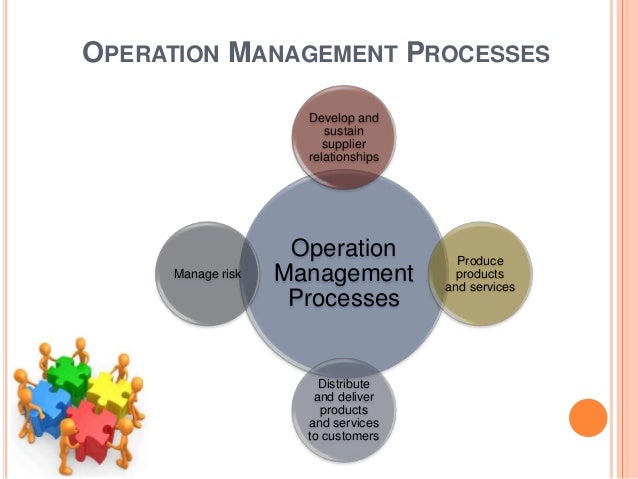 OPERATION MANAGEMENT PROCESSES

Develop and sustain supplier relationships

Manage risk

Operation Management Processes

Produce products and services

Distribute and deliver products and services to customers